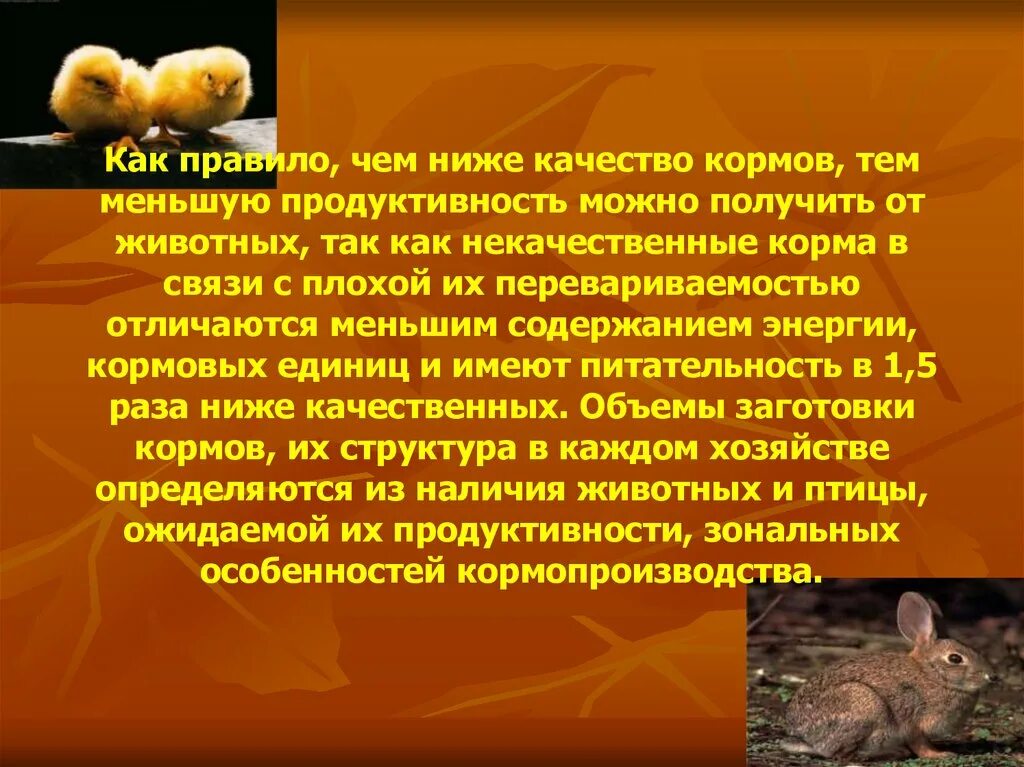 Как правило, чем ниже качество кормов, тем меньшую продуктивность можно получить от животных, так как некачественные корма в связи с плохой их перевариваемостью отличаются меньшим содержанием энергии, кормовых единиц и имеют питательность в 1,5 раза ниже качественных. Объемы заготовки кормов, их структура в каждом хозяйстве определяются из наличия животных и птицы, ожидаемой их продуктивности, зональных особенностей кормопроизводства.